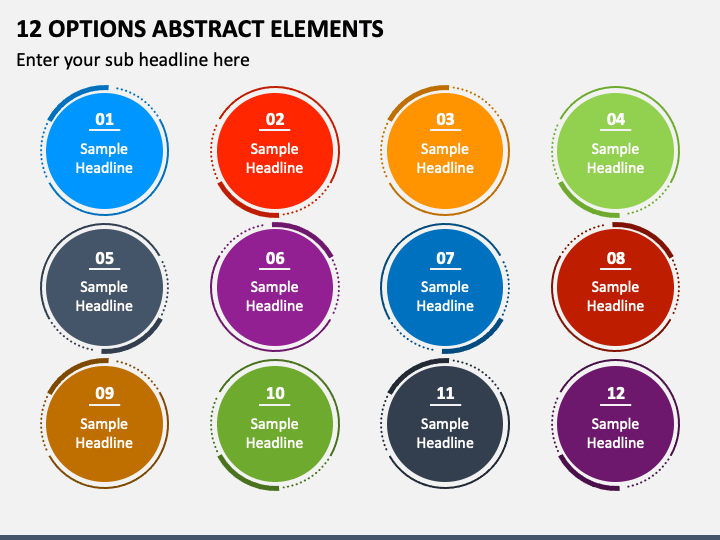 12 OPTIONS ABSTRACT ELEMENTS

Enter your sub headline here

01
Sample Headline

02
Sample Headline

03
Sample Headline

04
Sample Headline

05
Sample Headline

06
Sample Headline

07
Sample Headline

08
Sample Headline

09
Sample Headline

10
Sample Headline

11
Sample Headline

12
Sample Headline